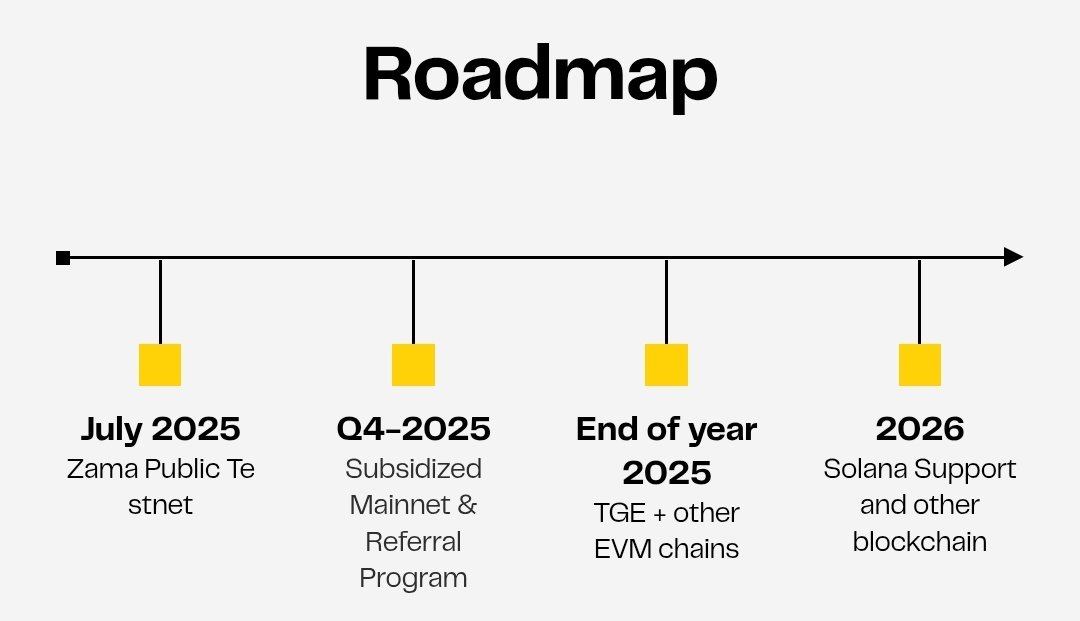 Roadmap

July 2025
Zama Public Te stnet

Q4-2025
Subsidized Mainnet & Referral Program

End of year 2025
TGE + other EVM chains

2026
Solana Support and other blockchain